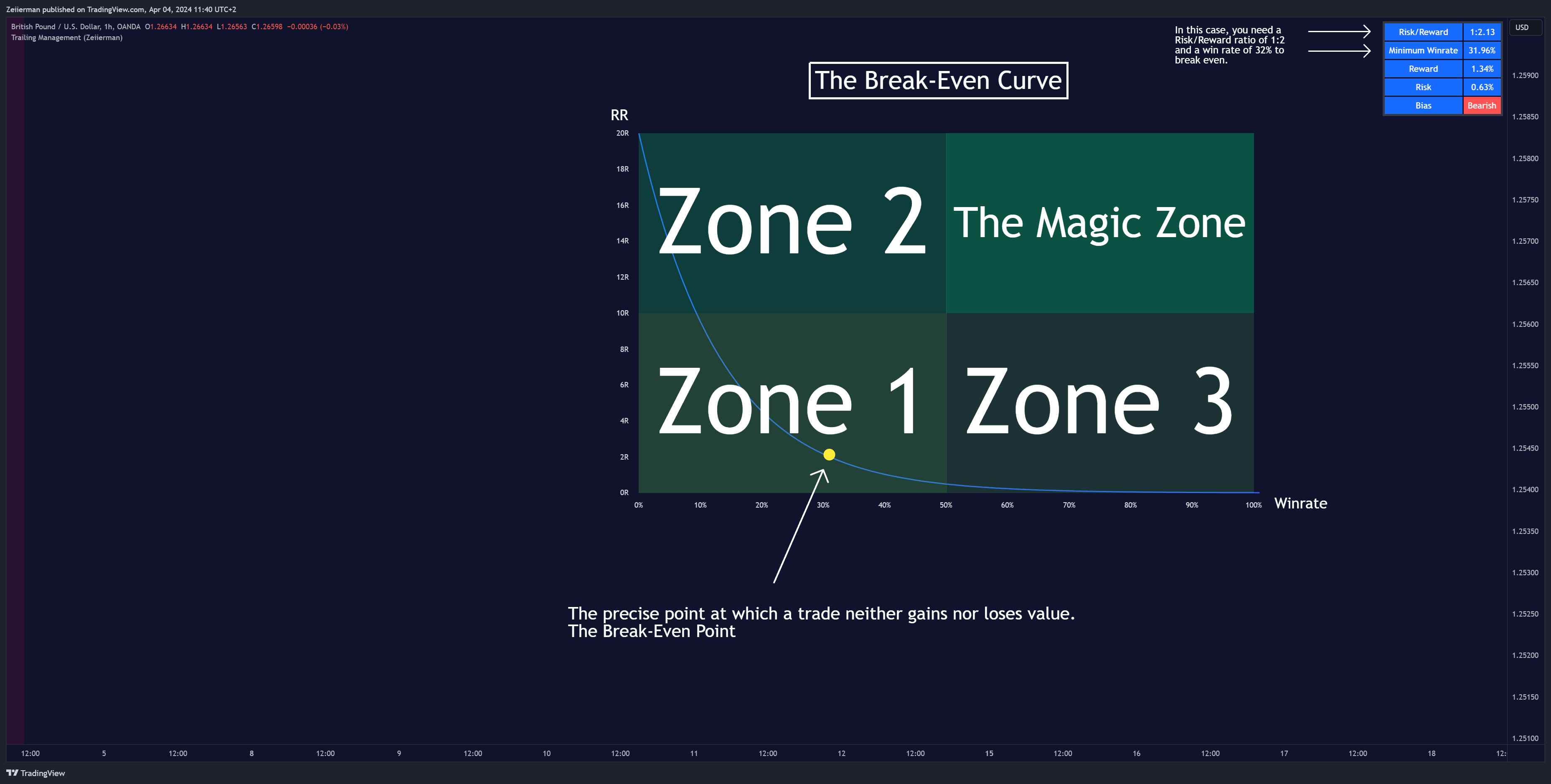 Zeiierman published on TradingView.com, Apr 04, 2024 11:40 UTC+2

British Pound / U.S. Dollar, 1h, OANDA O1.26634 H1.26634 L1.26563 C1.26598 −0.00036 (−0.03%)
Trailing Management (Zeiierman)

In this case, you need a Risk/Reward ratio of 1:2 and a win rate of 32% to break even.

| Risk/Reward | 1:2.13 |
|---|---|
| Minimum Winrate | 31.96% |
| Reward | 1.34% |
| Risk | 0.63% |
| Bias | Bearish |

USD

The Break-Even Curve

RR

20R
18R
16R
14R
12R
10R
8R
6R
4R
2R
0R

Zone 2

The Magic Zone

Zone 1

Zone 3

0% 10% 20% 30% 40% 50% 60% 70% 80% 90% 100%

Winrate

The precise point at which a trade neither gains nor loses value.
The Break-Even Point

1.25900
1.25850
1.25800
1.25750
1.25700
1.25650
1.25600
1.25550
1.25500
1.25450
1.25400
1.25350
1.25300
1.25250
1.25200
1.25150
1.25100

12:00 5 12:00 8 12:00 9 12:00 10 12:00 11 12:00 12 12:00 15 12:00 16 12:00 17 12:00 18 12:

TradingView